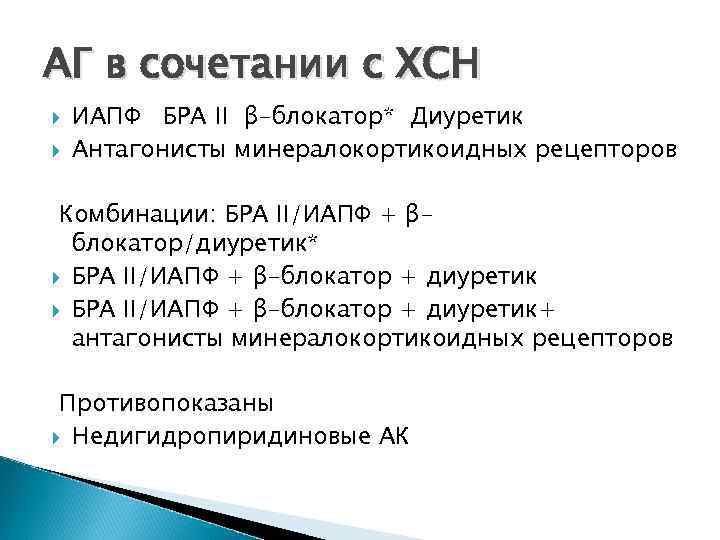 АГ в сочетании с ХСН

ИАПФ БРА II β-блокатор* Диуретик
Антагонисты минералокортикоидных рецепторов

Комбинации: БРА II/ИАПФ + β-блокатор/диуретик*
БРА II/ИАПФ + β-блокатор + диуретик
БРА II/ИАПФ + β-блокатор + диуретик+ антагонисты минералокортикоидных рецепторов

Противопоказаны
Недигидропиридиновые АК